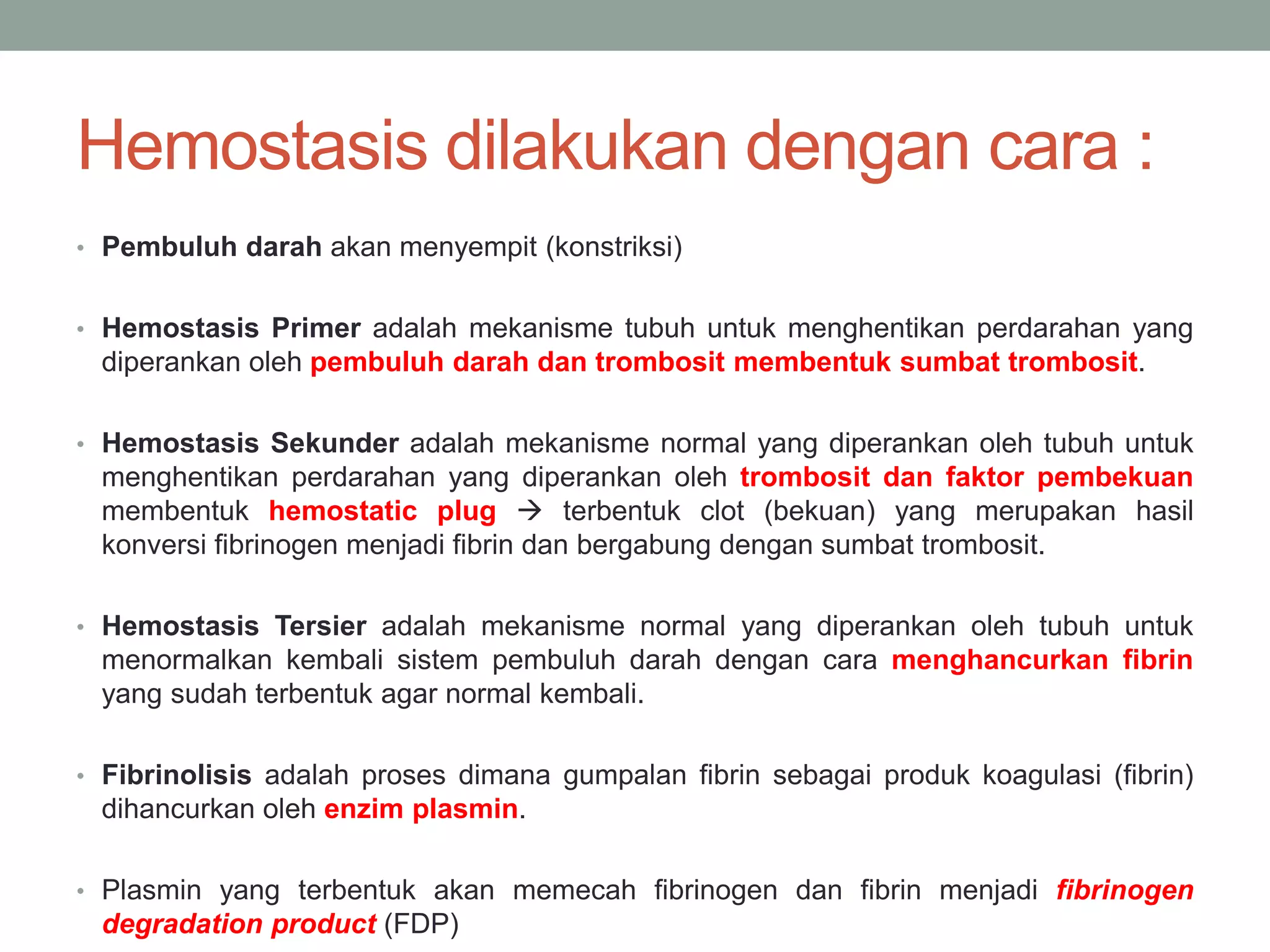 Hemostasis dilakukan dengan cara :

• Pembuluh darah akan menyempit (konstriksi)

• Hemostasis Primer adalah mekanisme tubuh untuk menghentikan perdarahan yang diperankan oleh pembuluh darah dan trombosit membentuk sumbat trombosit.

• Hemostasis Sekunder adalah mekanisme normal yang diperankan oleh tubuh untuk menghentikan perdarahan yang diperankan oleh trombosit dan faktor pembekuan membentuk hemostatic plug → terbentuk clot (bekuan) yang merupakan hasil konversi fibrinogen menjadi fibrin dan bergabung dengan sumbat trombosit.

• Hemostasis Tersier adalah mekanisme normal yang diperankan oleh tubuh untuk menormalkan kembali sistem pembuluh darah dengan cara menghancurkan fibrin yang sudah terbentuk agar normal kembali.

• Fibrinolisis adalah proses dimana gumpalan fibrin sebagai produk koagulasi (fibrin) dihancurkan oleh enzim plasmin.

• Plasmin yang terbentuk akan memecah fibrinogen dan fibrin menjadi fibrinogen degradation product (FDP)